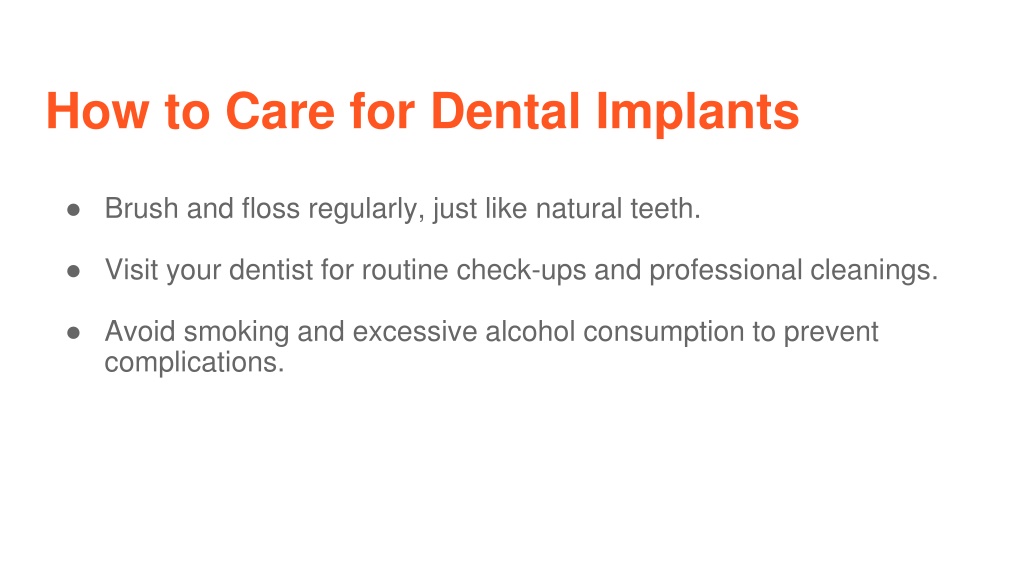 How to Care for Dental Implants

● Brush and floss regularly, just like natural teeth.

● Visit your dentist for routine check-ups and professional cleanings.

● Avoid smoking and excessive alcohol consumption to prevent complications.